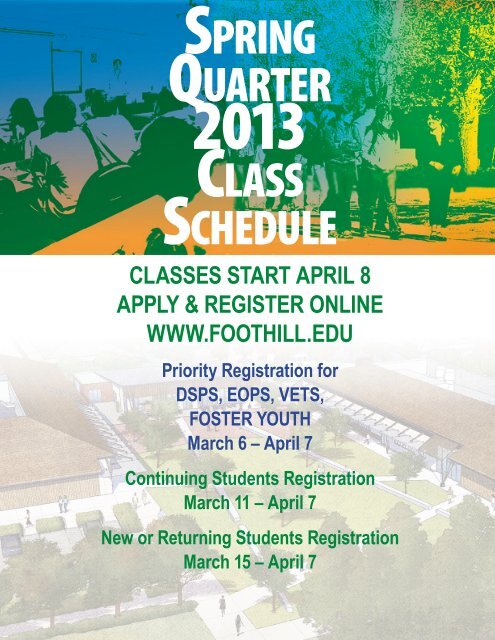 SPRING QUARTER 2013 CLASS SCHEDULE

CLASSES START APRIL 8
APPLY & REGISTER ONLINE
WWW.FOOTHILL.EDU

Priority Registration for DSPS, EOPS, VETS, FOSTER YOUTH
March 6 – April 7

Continuing Students Registration
March 11 – April 7

New or Returning Students Registration
March 15 – April 7